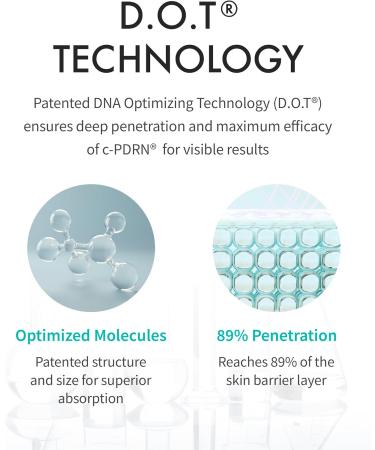 D.O.T®
TECHNOLOGY

Patented DNA Optimizing Technology (D.O.T®) ensures deep penetration and maximum efficacy of c-PDRN® for visible results

Optimized Molecules

Patented structure and size for superior absorption

89% Penetration

Reaches 89% of the skin barrier layer